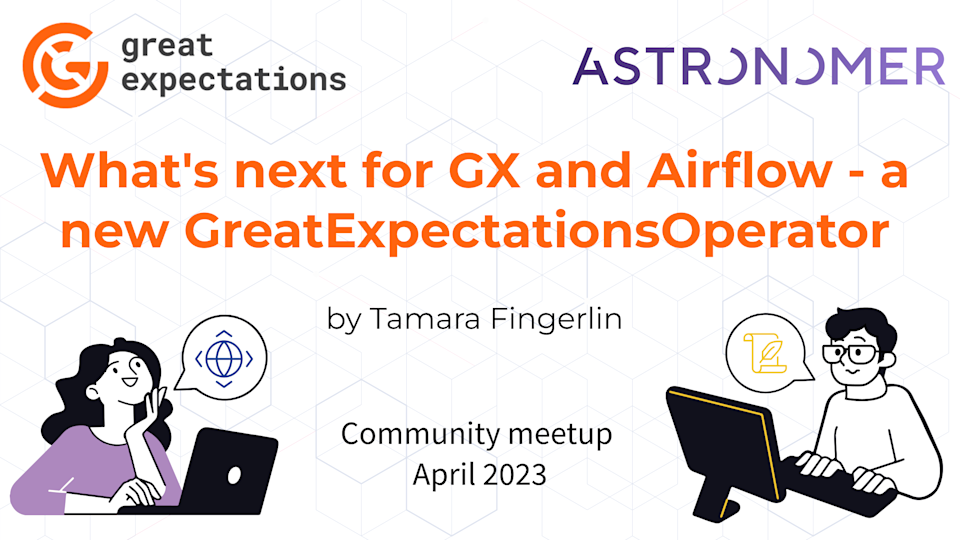 great expectations

ASTRONOMER

What's next for GX and Airflow - a new GreatExpectationsOperator

by Tamara Fingerlin

Community meetup
April 2023